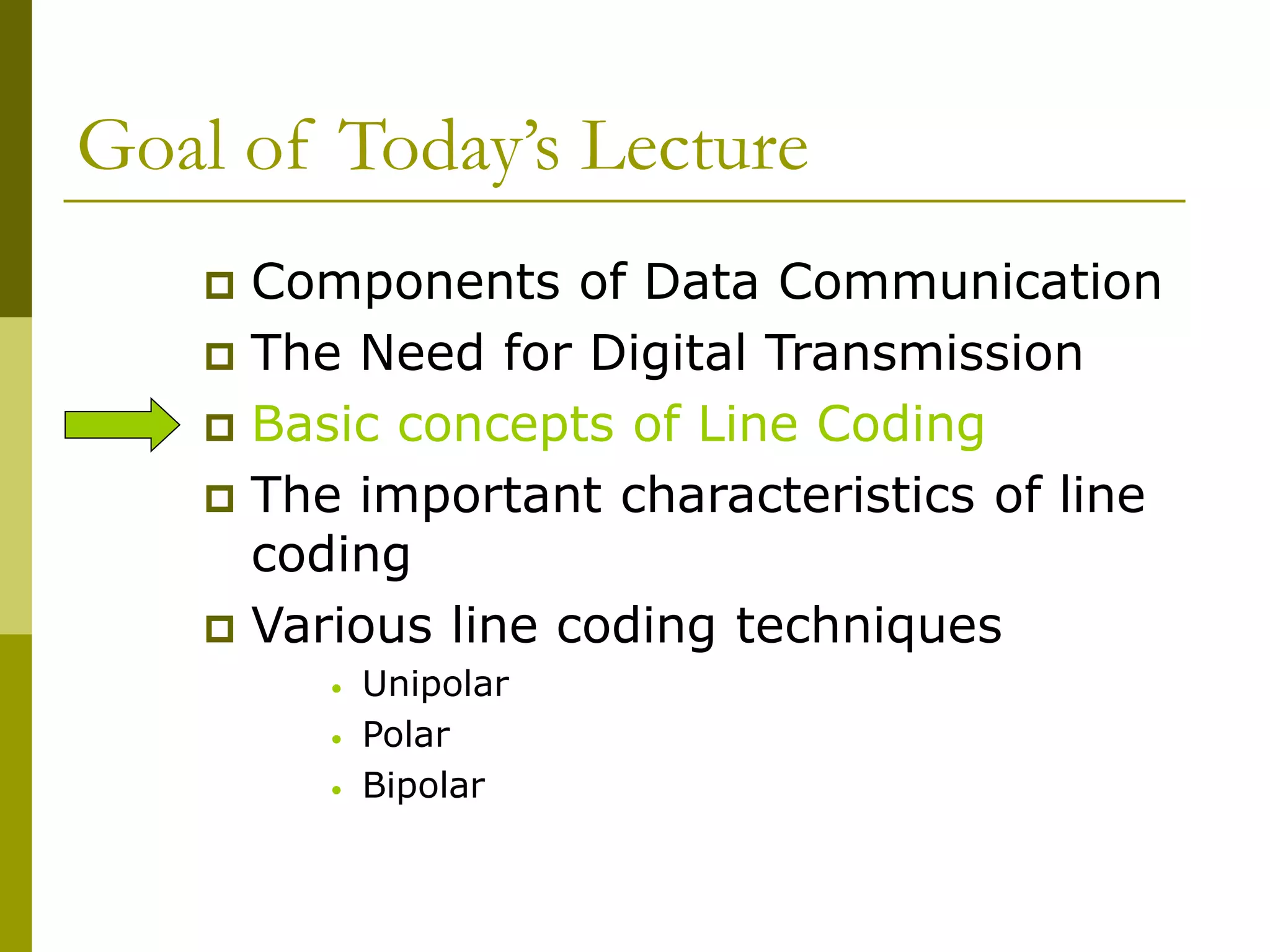 Goal of Today's Lecture

- Components of Data Communication
- The Need for Digital Transmission
- Basic concepts of Line Coding
- The important characteristics of line coding
- Various line coding techniques
  - Unipolar
  - Polar
  - Bipolar